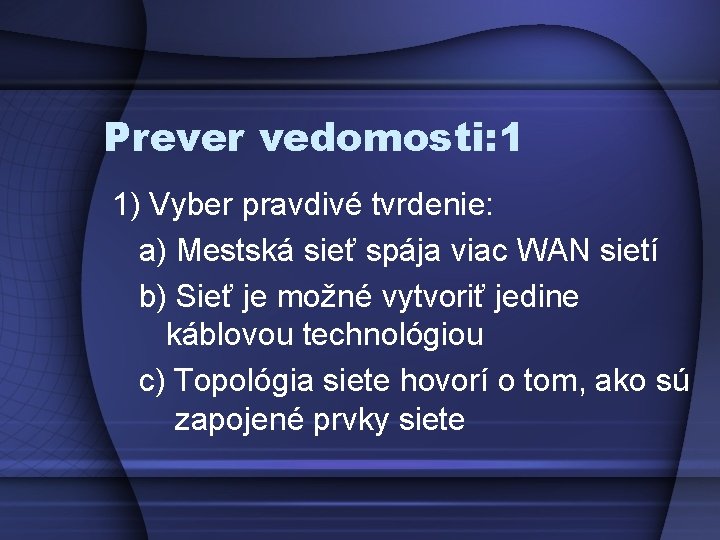 Prever vedomosti:1

1) Vyber pravdivé tvrdenie:

a) Mestská sieť spája viac WAN sietí

b) Sieť je možné vytvoriť jedine káblovou technológiou

c) Topológia siete hovorí o tom, ako sú zapojené prvky siete